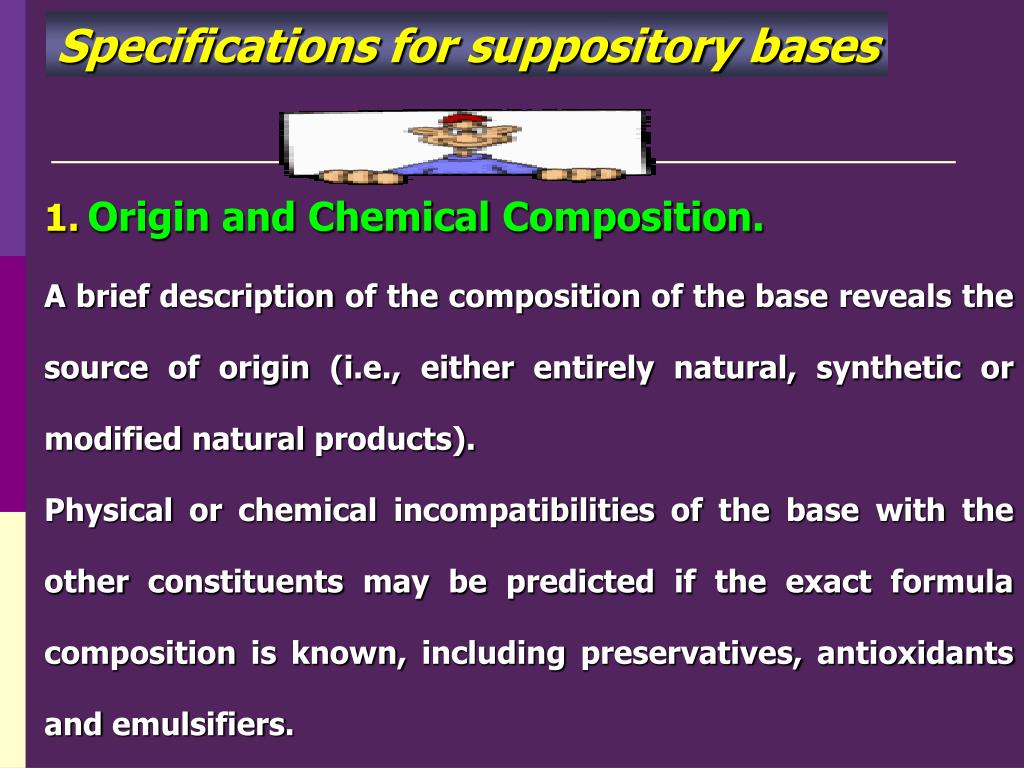 Specifications for suppository bases

1. Origin and Chemical Composition.

A brief description of the composition of the base reveals the source of origin (i.e., either entirely natural, synthetic or modified natural products).

Physical or chemical incompatibilities of the base with the other constituents may be predicted if the exact formula composition is known, including preservatives, antioxidants and emulsifiers.